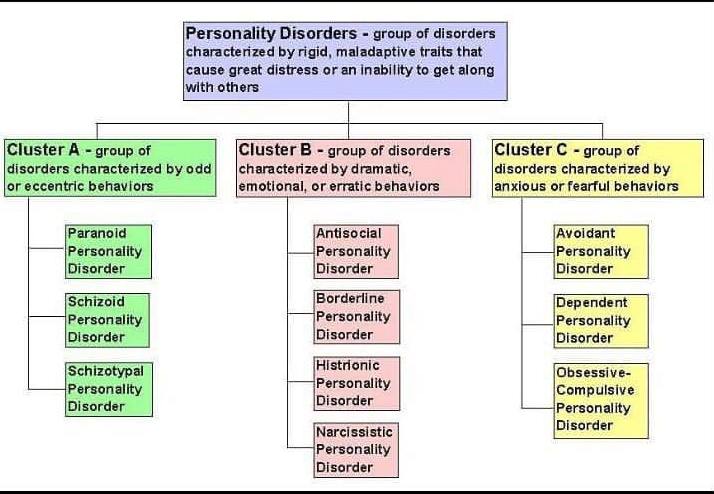 Personality Disorders - group of disorders characterized by rigid, maladaptive traits that cause great distress or an inability to get along with others

Cluster A - group of disorders characterized by odd or eccentric behaviors

Paranoid Personality Disorder

Schizoid Personality Disorder

Schizotypal Personality Disorder

Cluster B - group of disorders characterized by dramatic, emotional, or erratic behaviors

Antisocial Personality Disorder

Borderline Personality Disorder

Histrionic Personality Disorder

Narcissistic Personality Disorder

Cluster C - group of disorders characterized by anxious or fearful behaviors

Avoidant Personality Disorder

Dependent Personality Disorder

Obsessive-Compulsive Personality Disorder